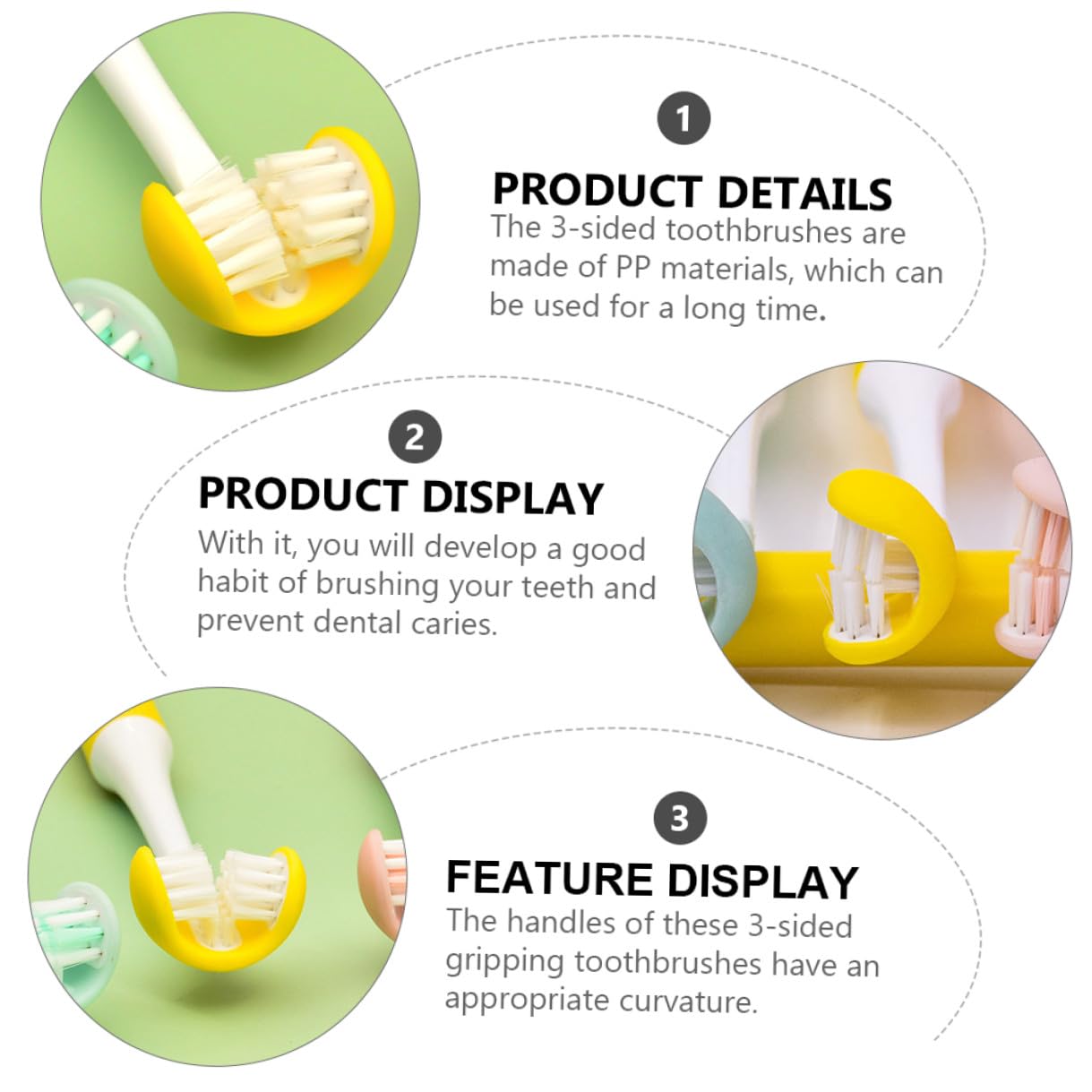 1

PRODUCT DETAILS

The 3-sided toothbrushes are made of PP materials, which can be used for a long time.

2

PRODUCT DISPLAY

With it, you will develop a good habit of brushing your teeth and prevent dental caries.

3

FEATURE DISPLAY

The handles of these 3-sided gripping toothbrushes have an appropriate curvature.